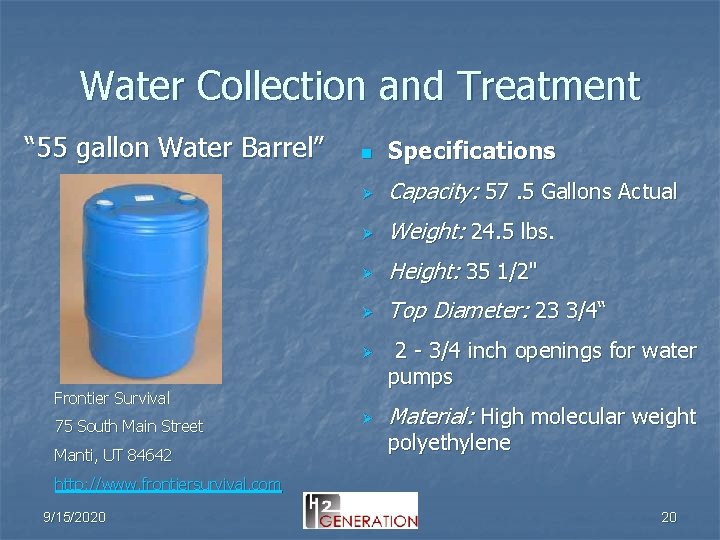 Water Collection and Treatment

“55 gallon Water Barrel”

Frontier Survival

75 South Main Street

Manti, UT 84642

http://www.frontiersurvival.com

Specifications

Capacity: 57 .5 Gallons Actual

Weight: 24.5 lbs.

Height: 35 1/2"

Top Diameter: 23 3/4“

2 - 3/4 inch openings for water pumps

Material: High molecular weight polyethylene

9/15/2020

H2 GENERATION

20